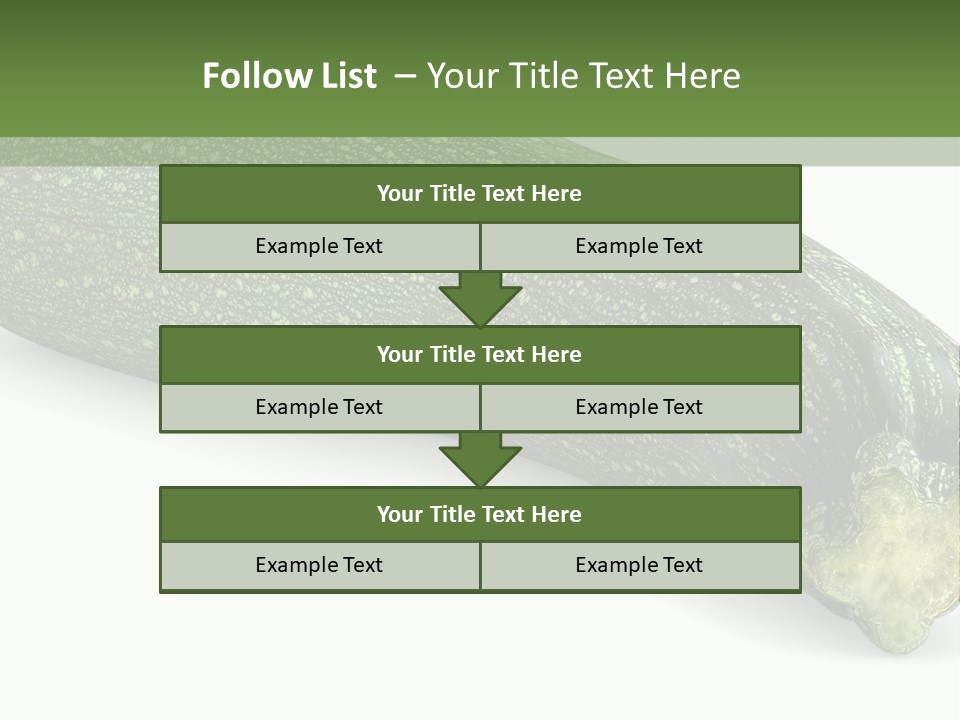 Follow List – Your Title Text Here

Your Title Text Here

Example Text

Example Text

Your Title Text Here

Example Text

Example Text

Your Title Text Here

Example Text

Example Text